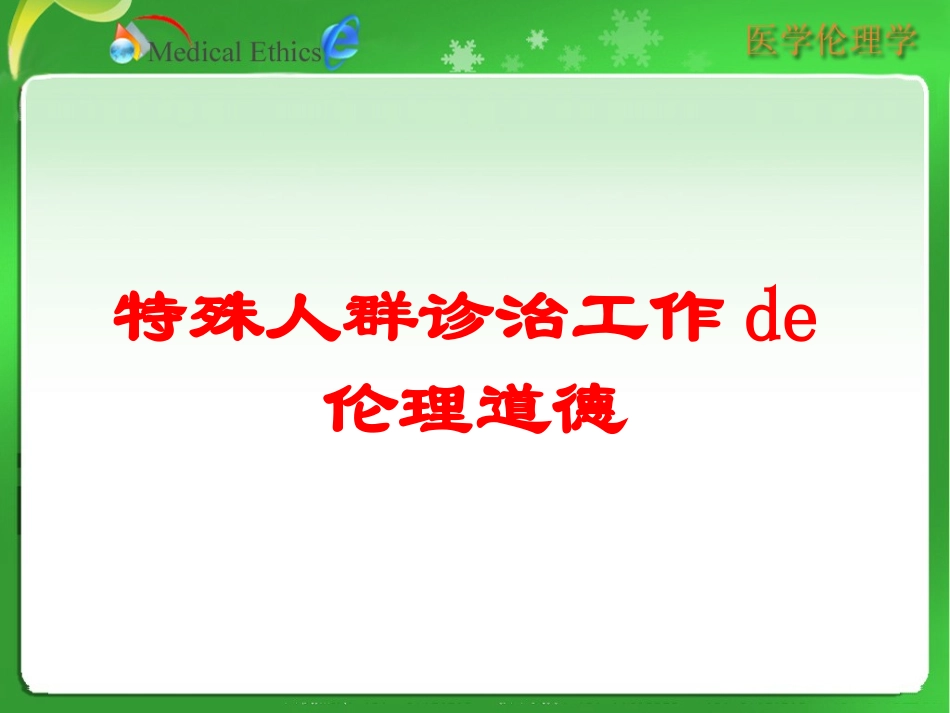 Medical Ethics

医学伦理学

特殊人群诊治工作 de 伦理道德